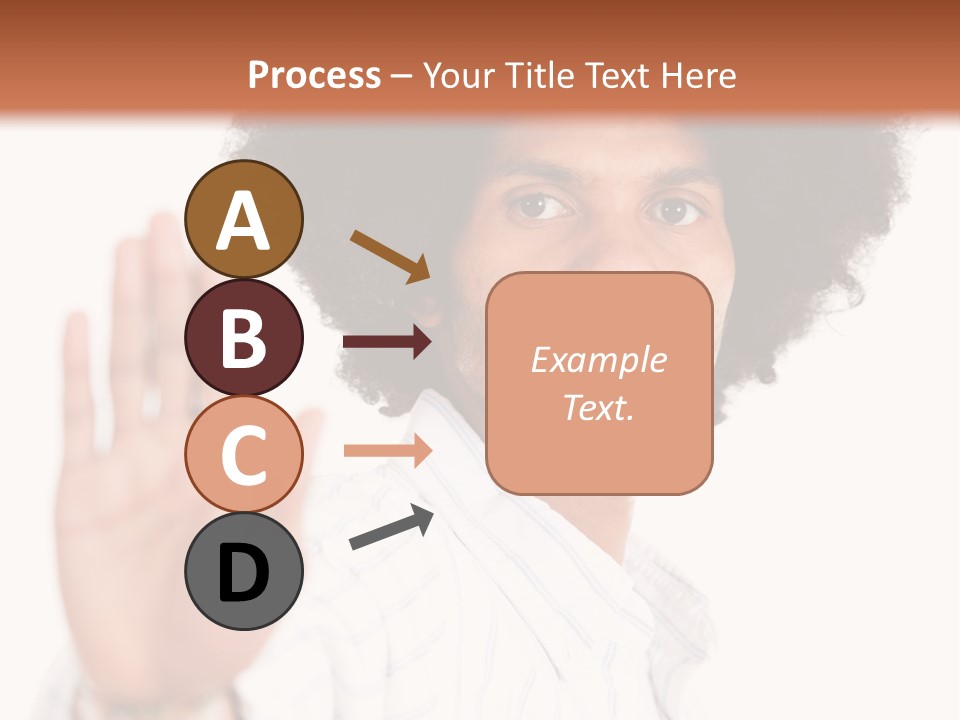 Process – Your Title Text Here

A

B

C

D

Example Text.